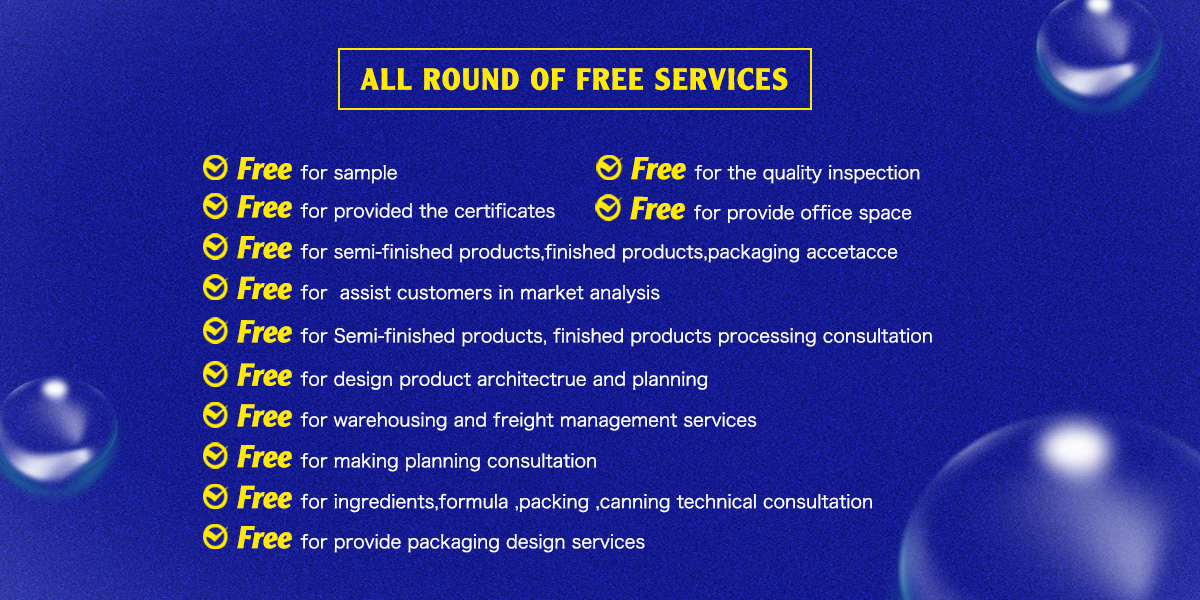 ALL ROUND OF FREE SERVICES

Free for sample

Free for provided the certificates

Free for the quality inspection

Free for provide office space

Free for semi-finished products,finished products,packaging accetacce

Free for assist customers in market analysis

Free for Semi-finished products, finished products processing consultation

Free for design product architectrue and planning

Free for warehousing and freight management services

Free for making planning consultation

Free for ingredients,formula ,packing ,canning technical consultation

Free for provide packaging design services